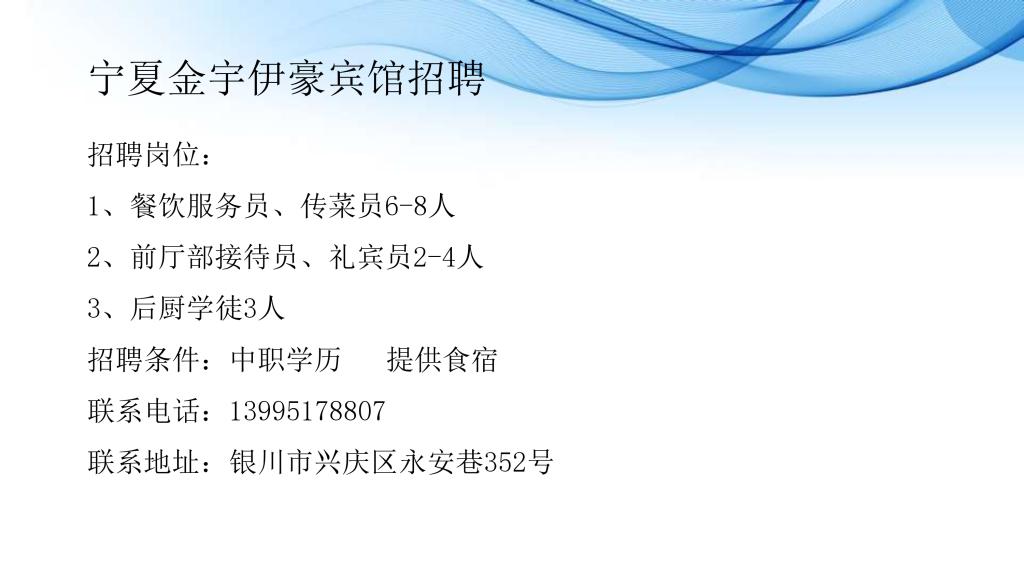 宁夏金宇伊豪宾馆招聘

招聘岗位：

1、餐饮服务员、传菜员6-8人

2、前厅部接待员、礼宾员2-4人

3、后厨学徒3人

招聘条件：中职学历　　提供食宿

联系电话：13995178807

联系地址：银川市兴庆区永安巷352号